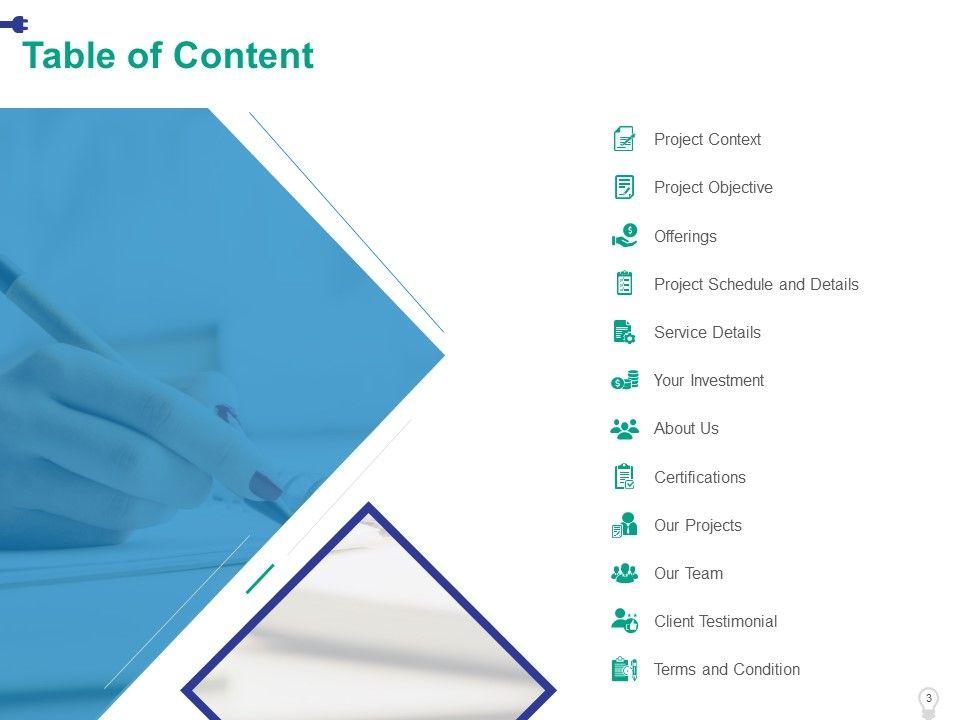 Table of Content

Project Context

Project Objective

Offerings

Project Schedule and Details

Service Details

Your Investment

About Us

Certifications

Our Projects

Our Team

Client Testimonial

Terms and Condition

3